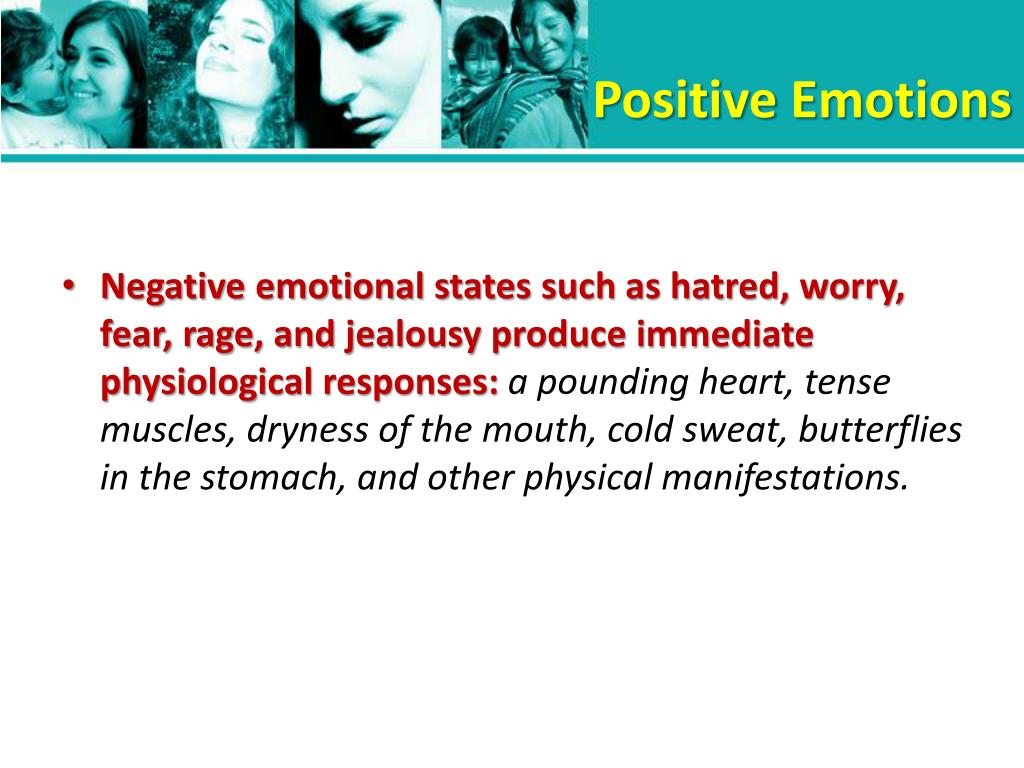 Positive Emotions

• Negative emotional states such as hatred, worry, fear, rage, and jealousy produce immediate physiological responses: a pounding heart, tense muscles, dryness of the mouth, cold sweat, butterflies in the stomach, and other physical manifestations.